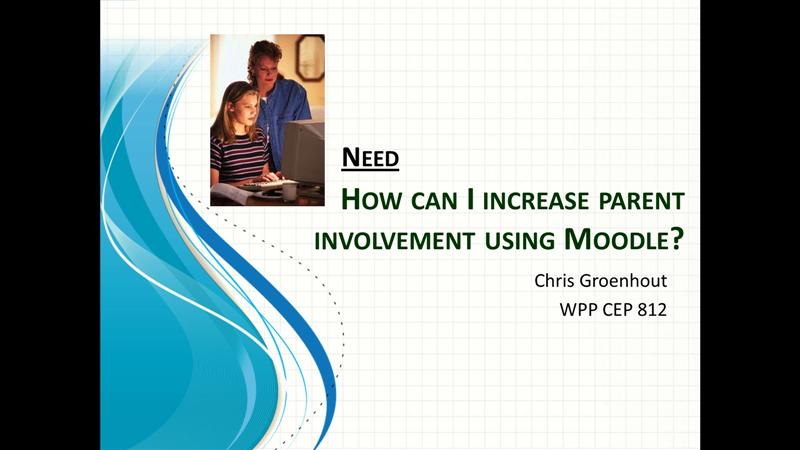 NEED

HOW CAN I INCREASE PARENT INVOLVEMENT USING MOODLE?

Chris Groenhout
WPP CEP 812